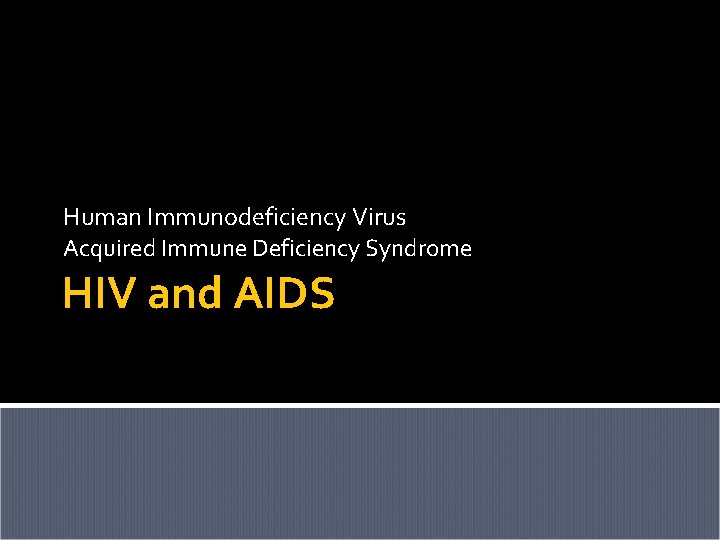 Human Immunodeficiency Virus
Acquired Immune Deficiency Syndrome

HIV and AIDS